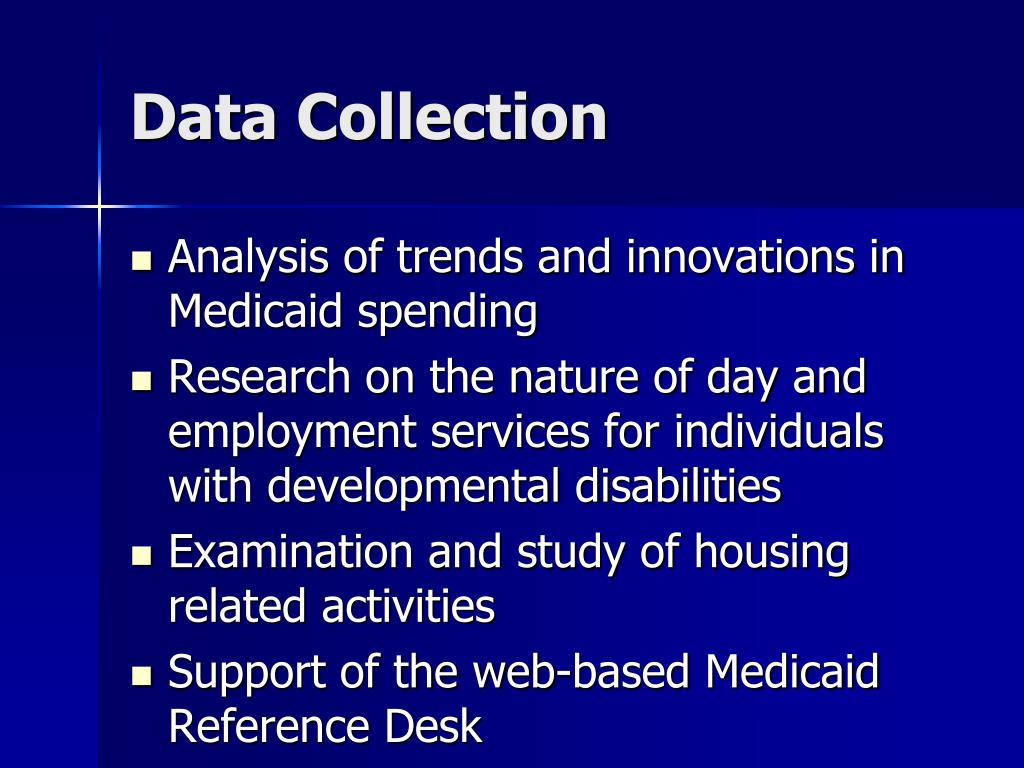 Data Collection

- Analysis of trends and innovations in Medicaid spending
- Research on the nature of day and employment services for individuals with developmental disabilities
- Examination and study of housing related activities
- Support of the web-based Medicaid Reference Desk